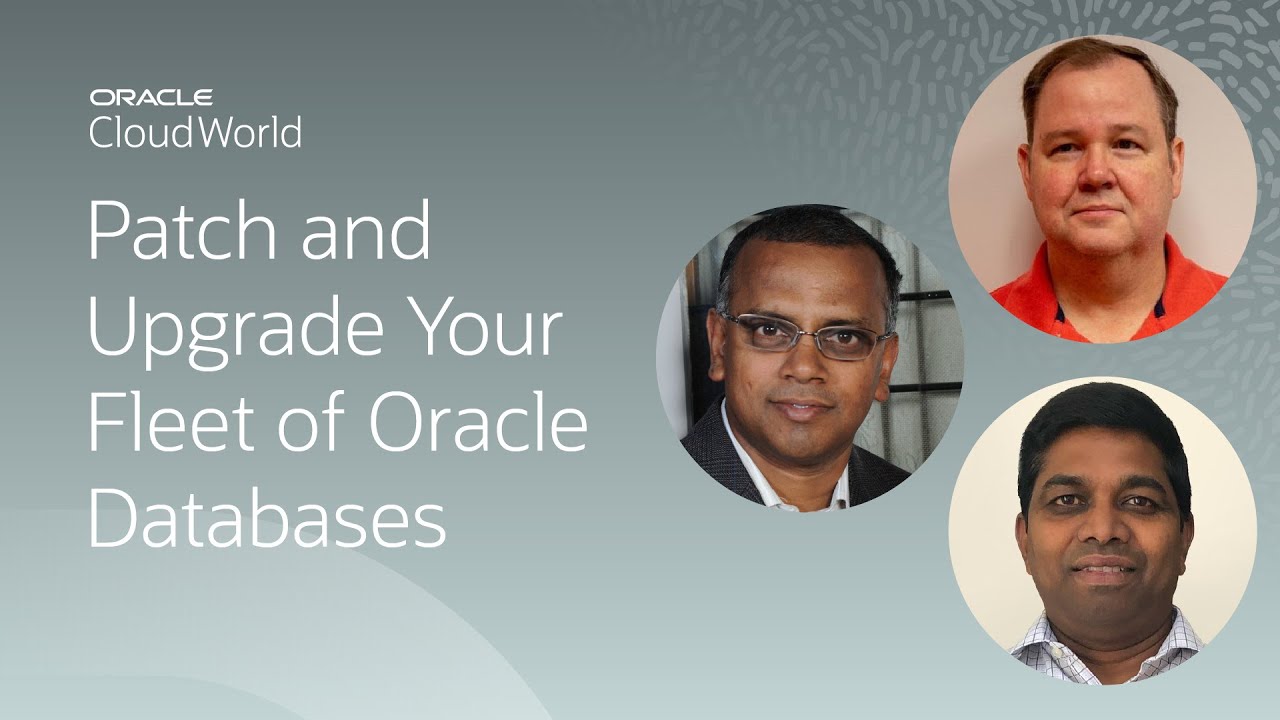 ORACLE
CloudWorld

Patch and Upgrade Your Fleet of Oracle Databases